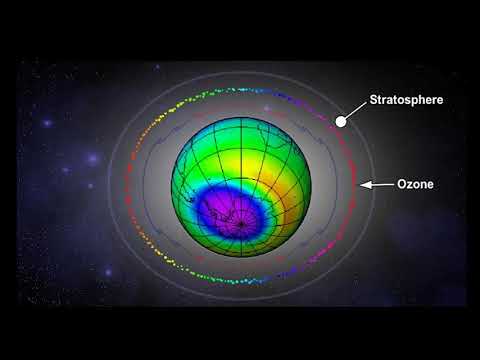 Stratosphere

Ozone